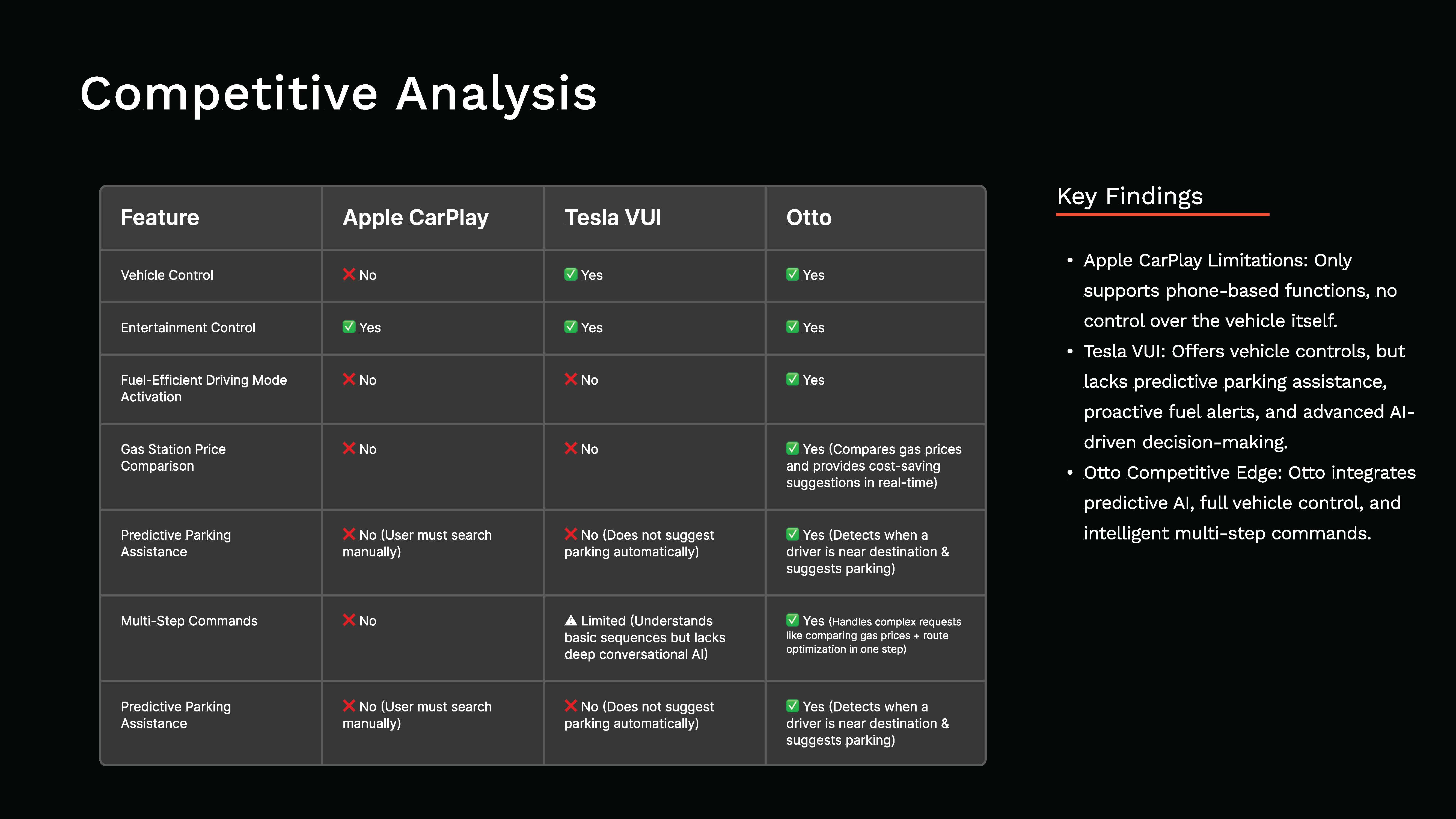 Competitive Analysis

| Feature | Apple CarPlay | Tesla VUI | Otto |
|---|---|---|---|
| Vehicle Control | ❌ No | ✅ Yes | ✅ Yes |
| Entertainment Control | ✅ Yes | ✅ Yes | ✅ Yes |
| Fuel-Efficient Driving Mode Activation | ❌ No | ❌ No | ✅ Yes |
| Gas Station Price Comparison | ❌ No | ❌ No | ✅ Yes (Compares gas prices and provides cost-saving suggestions in real-time) |
| Predictive Parking Assistance | ❌ No (User must search manually) | ❌ No (Does not suggest parking automatically) | ✅ Yes (Detects when a driver is near destination & suggests parking) |
| Multi-Step Commands | ❌ No | ⚠ Limited (Understands basic sequences but lacks deep conversational AI) | ✅ Yes (Handles complex requests like comparing gas prices + route optimization in one step) |
| Predictive Parking Assistance | ❌ No (User must search manually) | ❌ No (Does not suggest parking automatically) | ✅ Yes (Detects when a driver is near destination & suggests parking) |

Key Findings

• Apple CarPlay Limitations: Only supports phone-based functions, no control over the vehicle itself.
• Tesla VUI: Offers vehicle controls, but lacks predictive parking assistance, proactive fuel alerts, and advanced AI-driven decision-making.
• Otto Competitive Edge: Otto integrates predictive AI, full vehicle control, and intelligent multi-step commands.